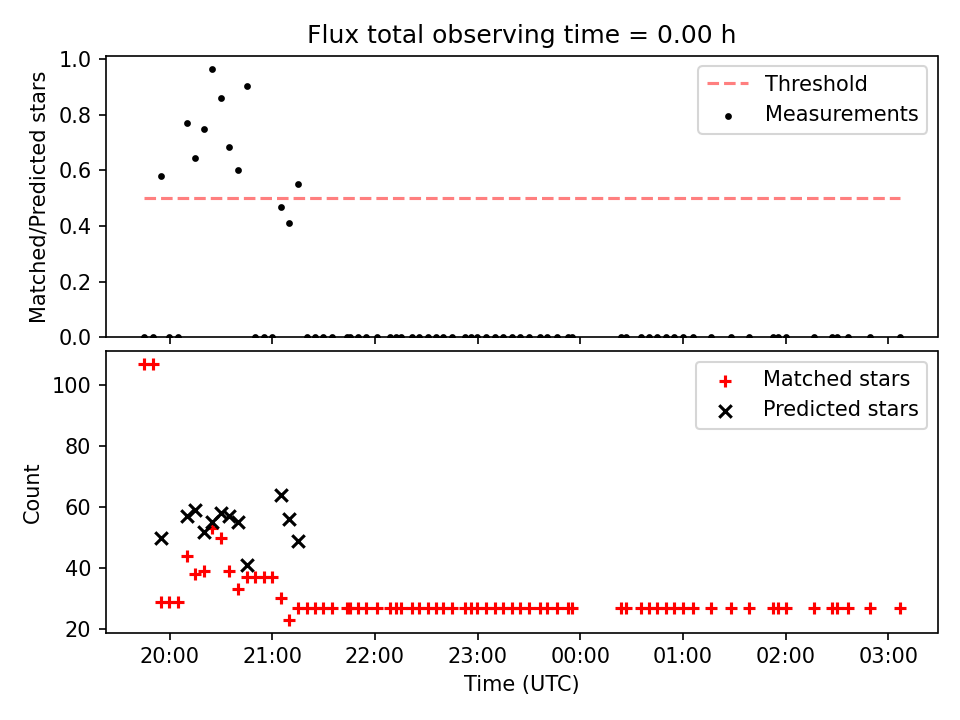 Flux total observing time = 0.00 h

Matched/Predicted stars

1.0
0.8
0.6
0.4
0.2
0.0

Threshold
Measurements

Count

100
80
60
40
20

Matched stars
Predicted stars

20:00
21:00
22:00
23:00
00:00
01:00
02:00
03:00

Time (UTC)